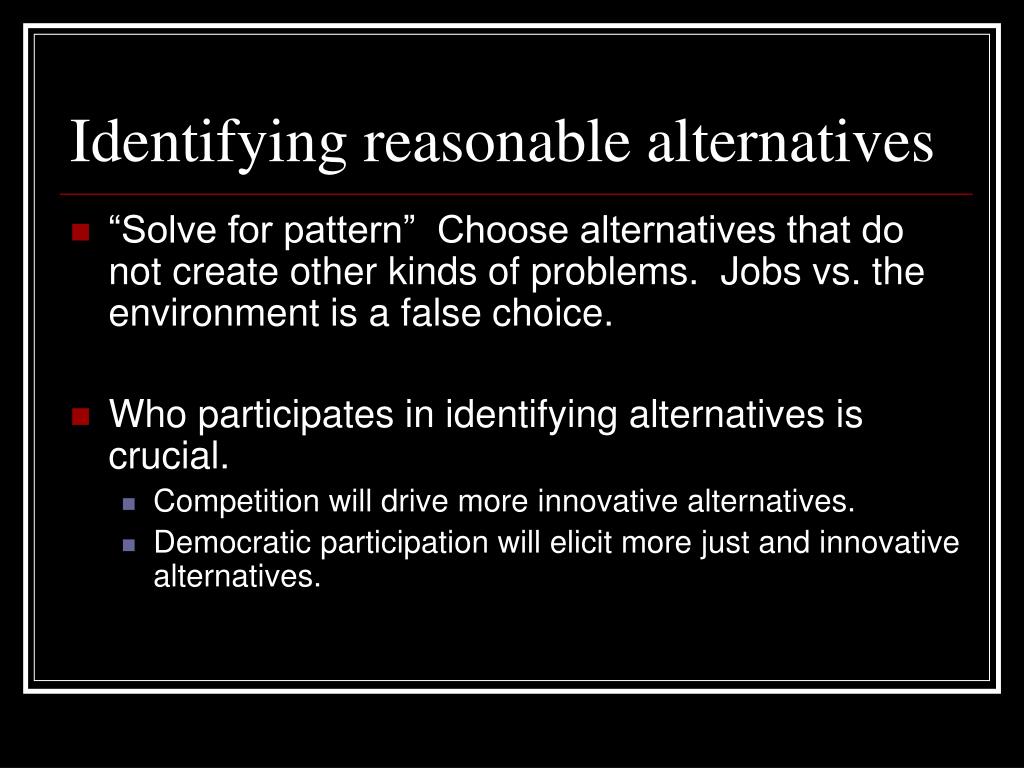 Identifying reasonable alternatives

“Solve for pattern”  Choose alternatives that do not create other kinds of problems.  Jobs vs. the environment is a false choice.

Who participates in identifying alternatives is crucial.

Competition will drive more innovative alternatives.

Democratic participation will elicit more just and innovative alternatives.